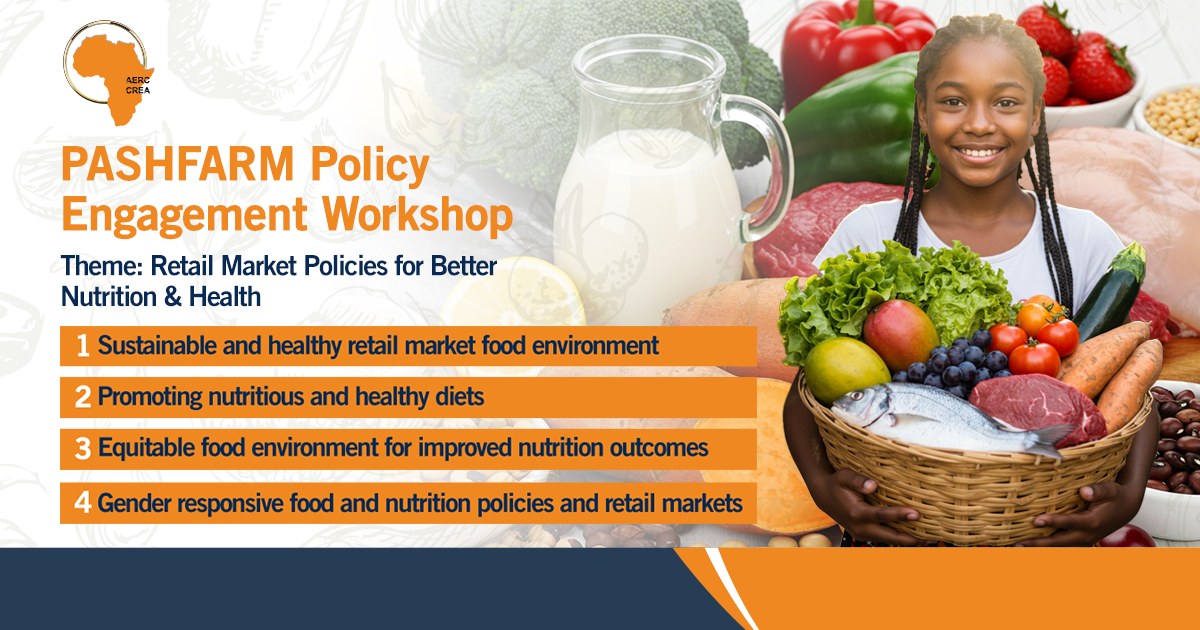 AERC
CREA

PASHFARM Policy Engagement Workshop

Theme: Retail Market Policies for Better Nutrition & Health

1 Sustainable and healthy retail market food environment

2 Promoting nutritious and healthy diets

3 Equitable food environment for improved nutrition outcomes

4 Gender responsive food and nutrition policies and retail markets